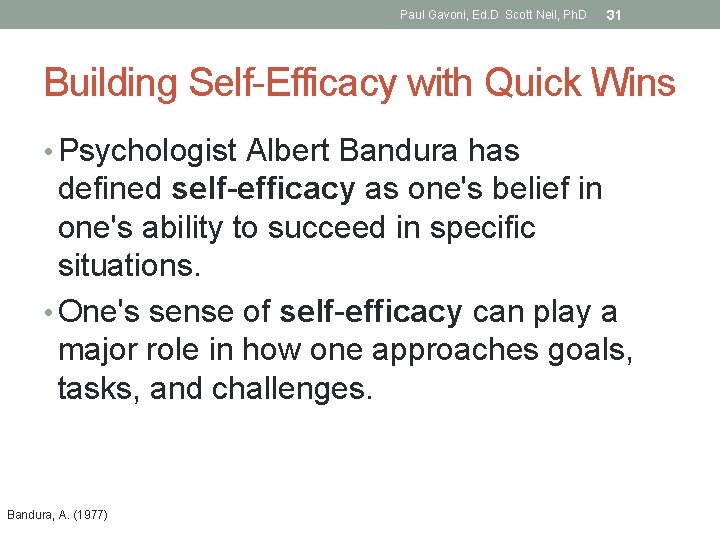 Paul Gavoni, Ed.D Scott Neil, PhD 31

Building Self-Efficacy with Quick Wins

• Psychologist Albert Bandura has defined self-efficacy as one's belief in one's ability to succeed in specific situations.

• One's sense of self-efficacy can play a major role in how one approaches goals, tasks, and challenges.

Bandura, A. (1977)